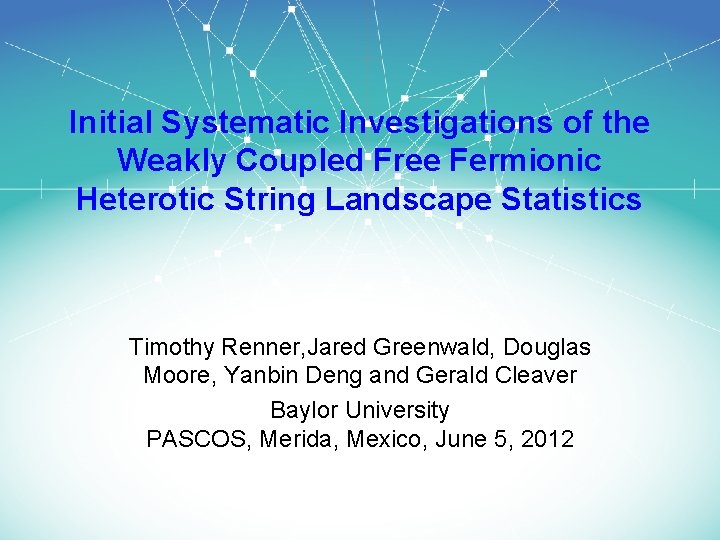 Initial Systematic Investigations of the Weakly Coupled Free Fermionic Heterotic String Landscape Statistics

Timothy Renner,Jared Greenwald, Douglas Moore, Yanbin Deng and Gerald Cleaver

Baylor University
PASCOS, Merida, Mexico, June 5, 2012